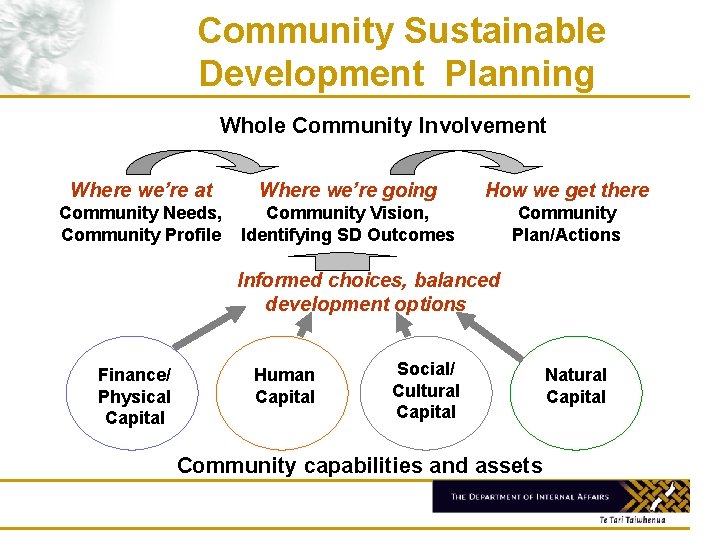 Community Sustainable Development Planning

Whole Community Involvement

Where we're at
Community Needs, Community Profile

Where we're going
Community Vision, Identifying SD Outcomes

How we get there
Community Plan/Actions

Informed choices, balanced development options

Finance/ Physical Capital

Human Capital

Social/ Cultural Capital

Natural Capital

Community capabilities and assets

THE DEPARTMENT OF INTERNAL AFFAIRS
Te Tari Taiwhenua